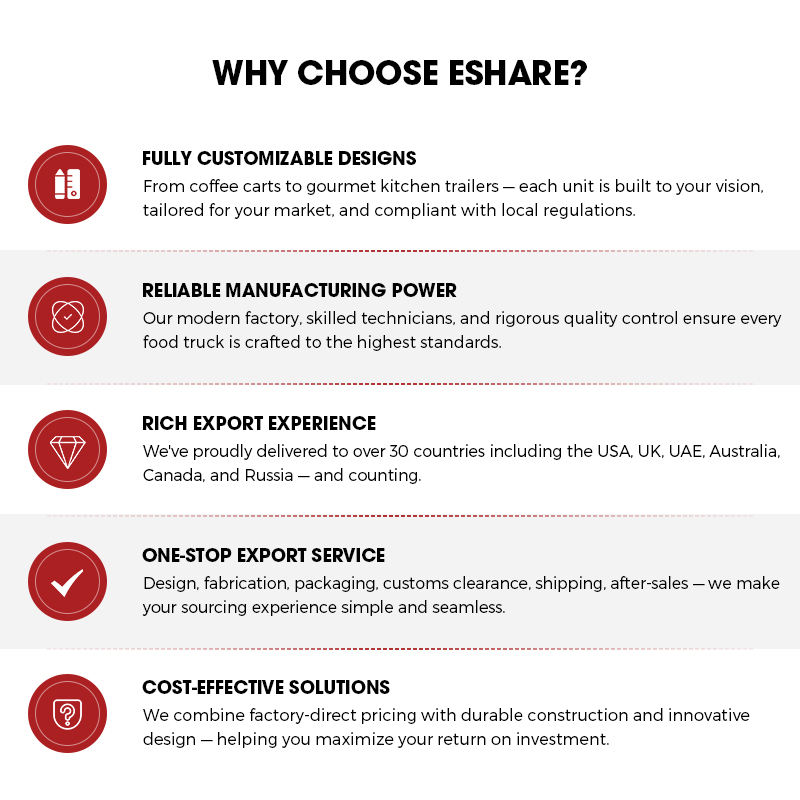 WHY CHOOSE ESHARE?

FULLY CUSTOMIZABLE DESIGNS
From coffee carts to gourmet kitchen trailers — each unit is built to your vision, tailored for your market, and compliant with local regulations.

RELIABLE MANUFACTURING POWER
Our modern factory, skilled technicians, and rigorous quality control ensure every food truck is crafted to the highest standards.

RICH EXPORT EXPERIENCE
We've proudly delivered to over 30 countries including the USA, UK, UAE, Australia, Canada, and Russia — and counting.

ONE-STOP EXPORT SERVICE
Design, fabrication, packaging, customs clearance, shipping, after-sales — we make your sourcing experience simple and seamless.

COST-EFFECTIVE SOLUTIONS
We combine factory-direct pricing with durable construction and innovative design — helping you maximize your return on investment.